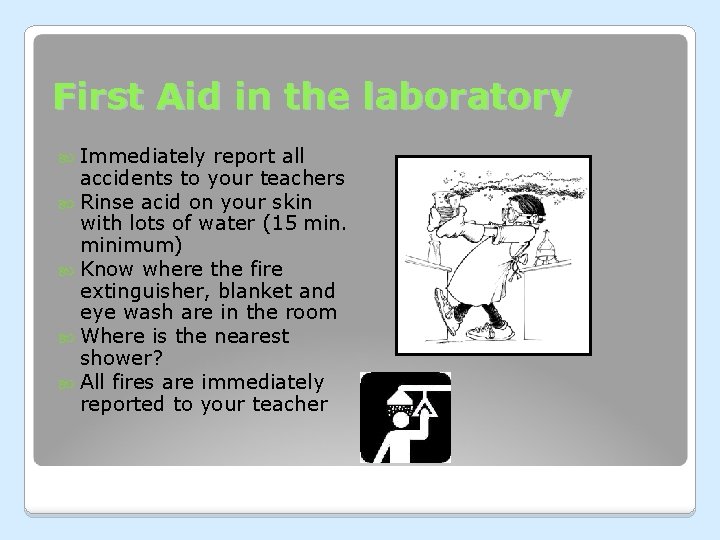 First Aid in the laboratory

Immediately report all accidents to your teachers
Rinse acid on your skin with lots of water (15 min. minimum)
Know where the fire extinguisher, blanket and eye wash are in the room
Where is the nearest shower?
All fires are immediately reported to your teacher